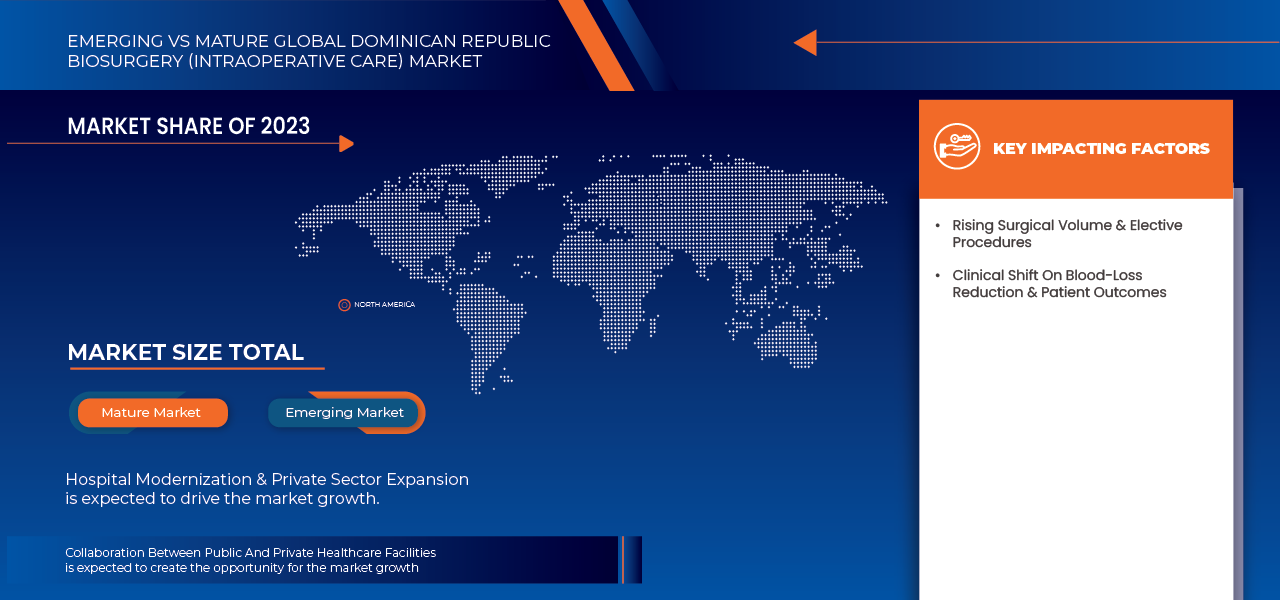 EMERGING VS MATURE GLOBAL DOMINICAN REPUBLIC BIOSURGERY (INTRAOPERATIVE CARE) MARKET

MARKET SHARE OF 2023

NORTH AMERICA

MARKET SIZE TOTAL

Mature Market

Emerging Market

Hospital Modernization & Private Sector Expansion is expected to drive the market growth.

Collaboration Between Public And Private Healthcare Facilities is expected to create the opportunity for the market growth

KEY IMPACTING FACTORS

• Rising Surgical Volume & Elective Procedures

• Clinical Shift On Blood-Loss Reduction & Patient Outcomes